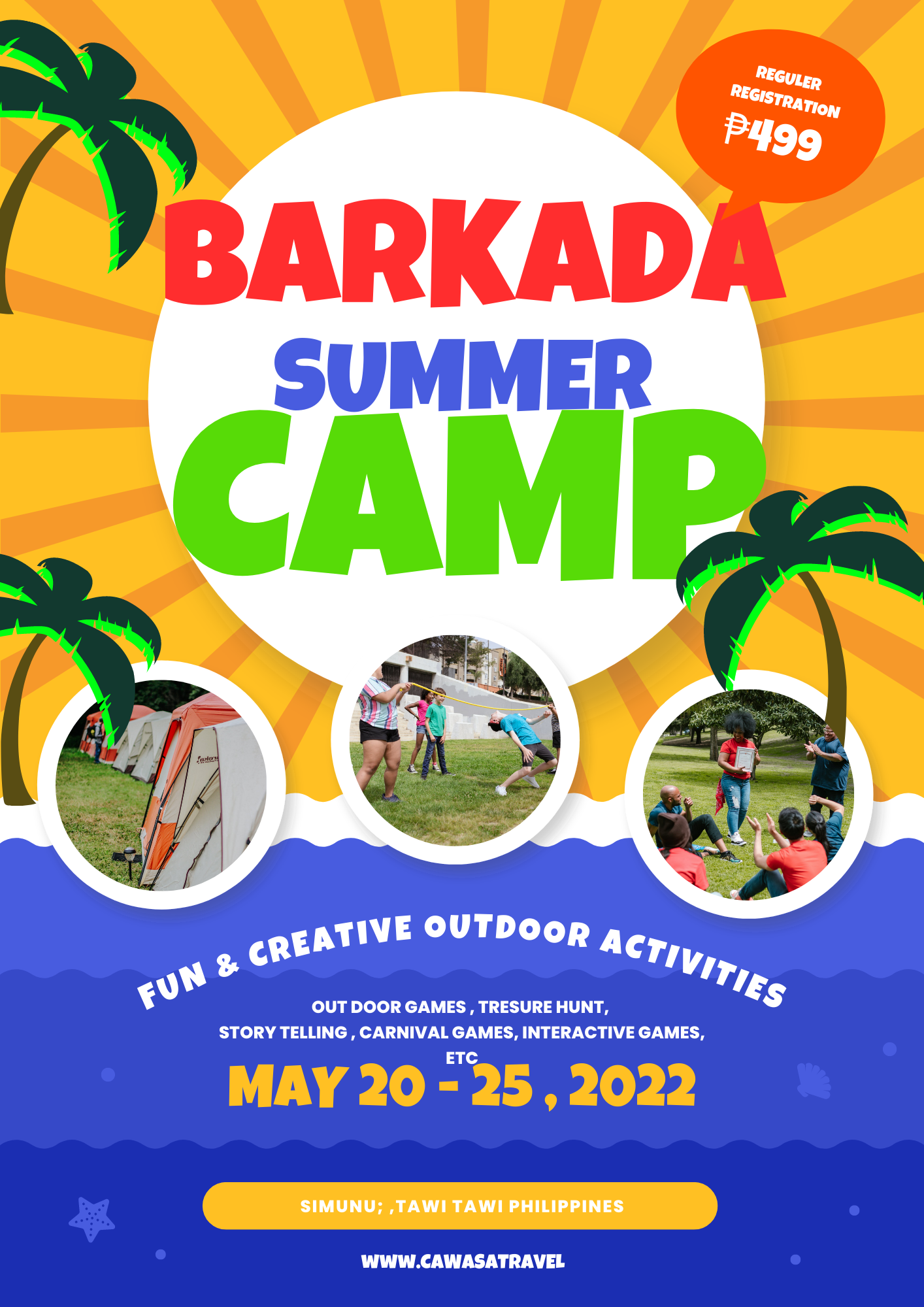 REGULER REGISTRATION ₱499

BARKADA SUMMER CAMP

FUN & CREATIVE OUTDOOR ACTIVITIES

OUT DOOR GAMES , TRESURE HUNT, STORY TELLING , CARNIVAL GAMES, INTERACTIVE GAMES, ETC

MAY 20 - 25 , 2022

SIMUNU; ,TAWI TAWI PHILIPPINES

WWW.CAWASATRAVEL